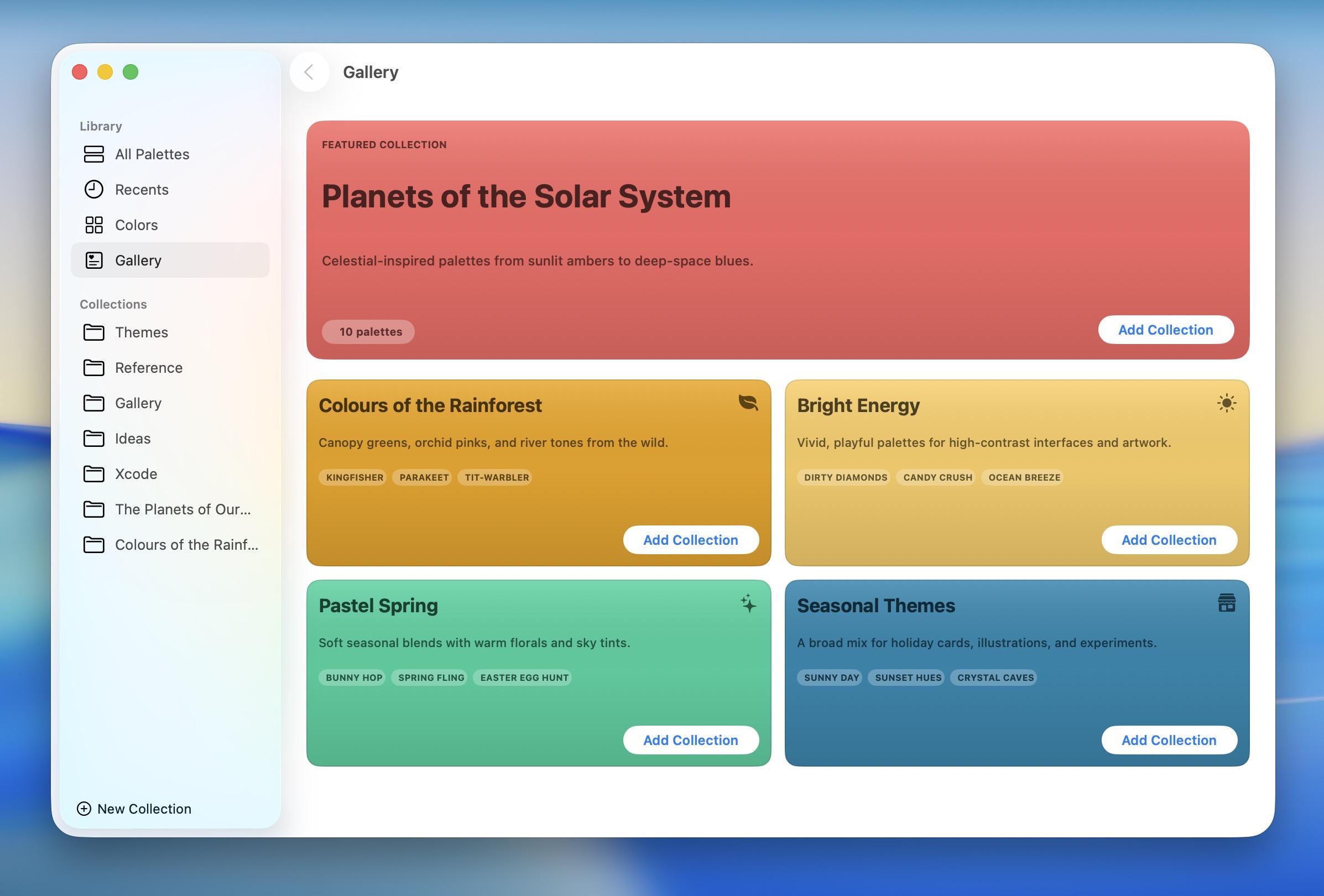 Library
All Palettes
Recents
Colors
Gallery

Collections
Themes
Reference
Gallery
Ideas
Xcode
The Planets of Our...
Colours of the Rainf...

New Collection

Gallery

FEATURED COLLECTION

Planets of the Solar System

Celestial-inspired palettes from sunlit ambers to deep-space blues.

10 palettes

Add Collection

Colours of the Rainforest

Canopy greens, orchid pinks, and river tones from the wild.

KINGFISHER PARAKEET TIT-WARBLER

Add Collection

Bright Energy

Vivid, playful palettes for high-contrast interfaces and artwork.

DIRTY DIAMONDS CANDY CRUSH OCEAN BREEZE

Add Collection

Pastel Spring

Soft seasonal blends with warm florals and sky tints.

BUNNY HOP SPRING FLING EASTER EGG HUNT

Add Collection

Seasonal Themes

A broad mix for holiday cards, illustrations, and experiments.

SUNNY DAY SUNSET HUES CRYSTAL CAVES

Add Collection